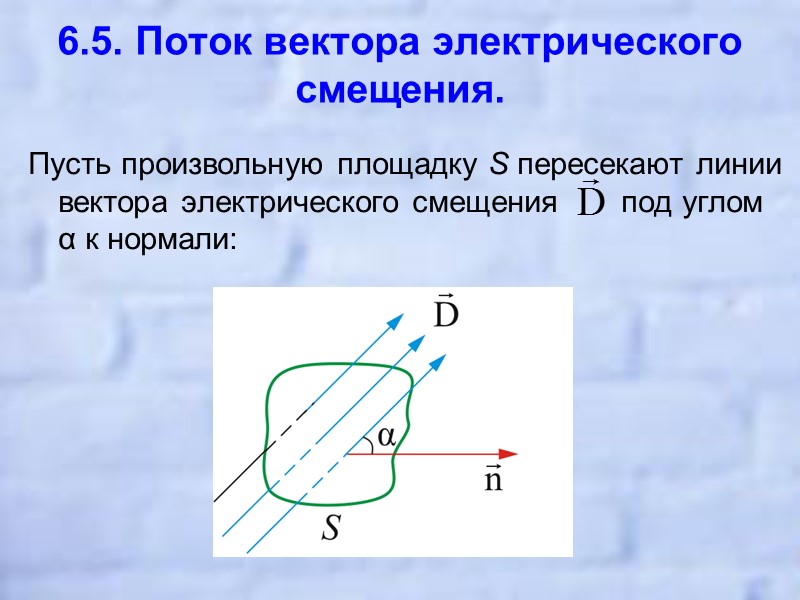 6.5. Поток вектора электрического смещения.

Пусть произвольную площадку $S$ пересекают линии вектора электрического смещения $\vec{D}$ под углом α к нормали:

$\vec{D}$

α

$\vec{n}$

$S$